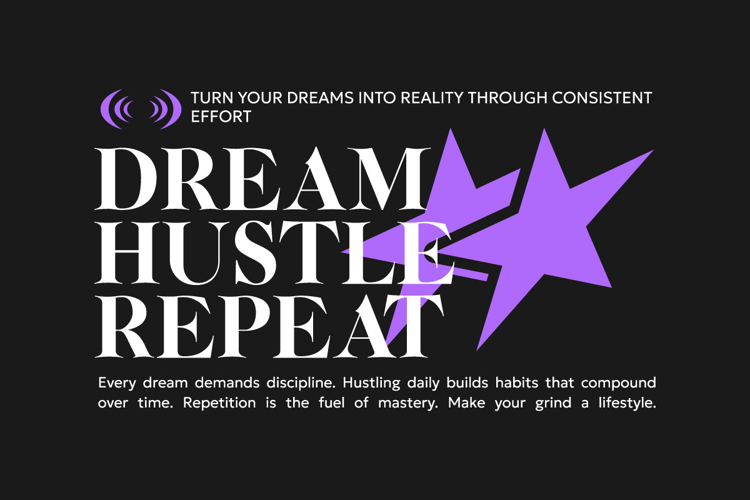 TURN YOUR DREAMS INTO REALITY THROUGH CONSISTENT EFFORT

DREAM
HUSTLE
REPEAT

Every dream demands discipline. Hustling daily builds habits that compound over time. Repetition is the fuel of mastery. Make your grind a lifestyle.